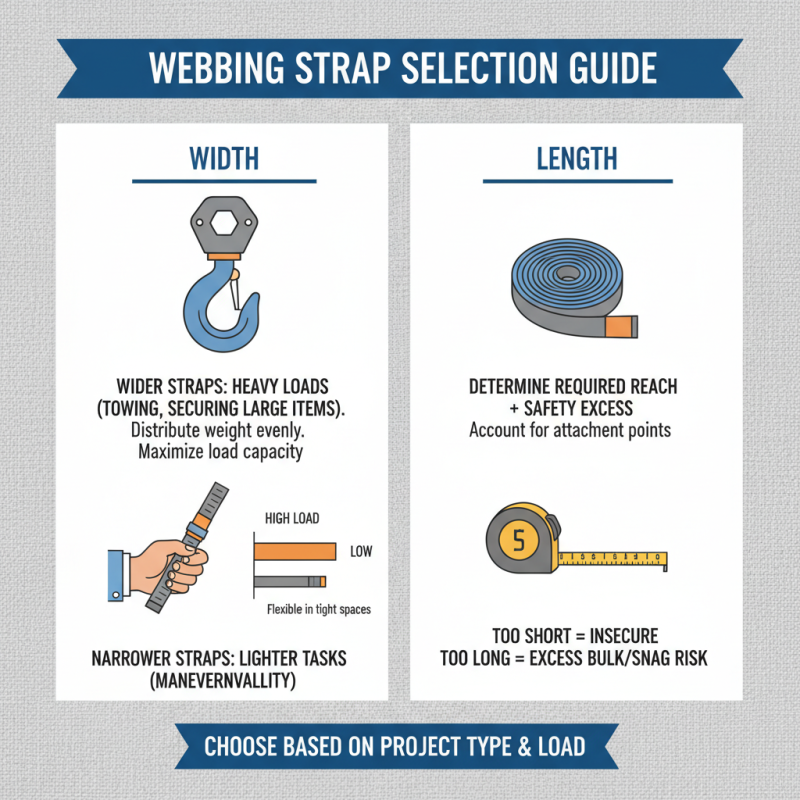 WEBBING STRAP SELECTION GUIDE

WIDTH

WIDER STRAPS: HEAVY LOADS (TOWING, SECURING LARGE ITEMS).
Distribute weight evenly.
Maximize load capacity

HIGH LOAD

LOW

Flexible in tight spaces

NARROWER STRAPS: LIGHTER TASKS (MANEVERNVALLITY)

LENGTH

DETERMINE REQUIRED REACH + SAFETY EXCESS
Account for attachment points

5

TOO SHORT = INSECURE
TOO LONG = EXCESS BULK/SNAG RISK

CHOOSE BASED ON PROJECT TYPE & LOAD